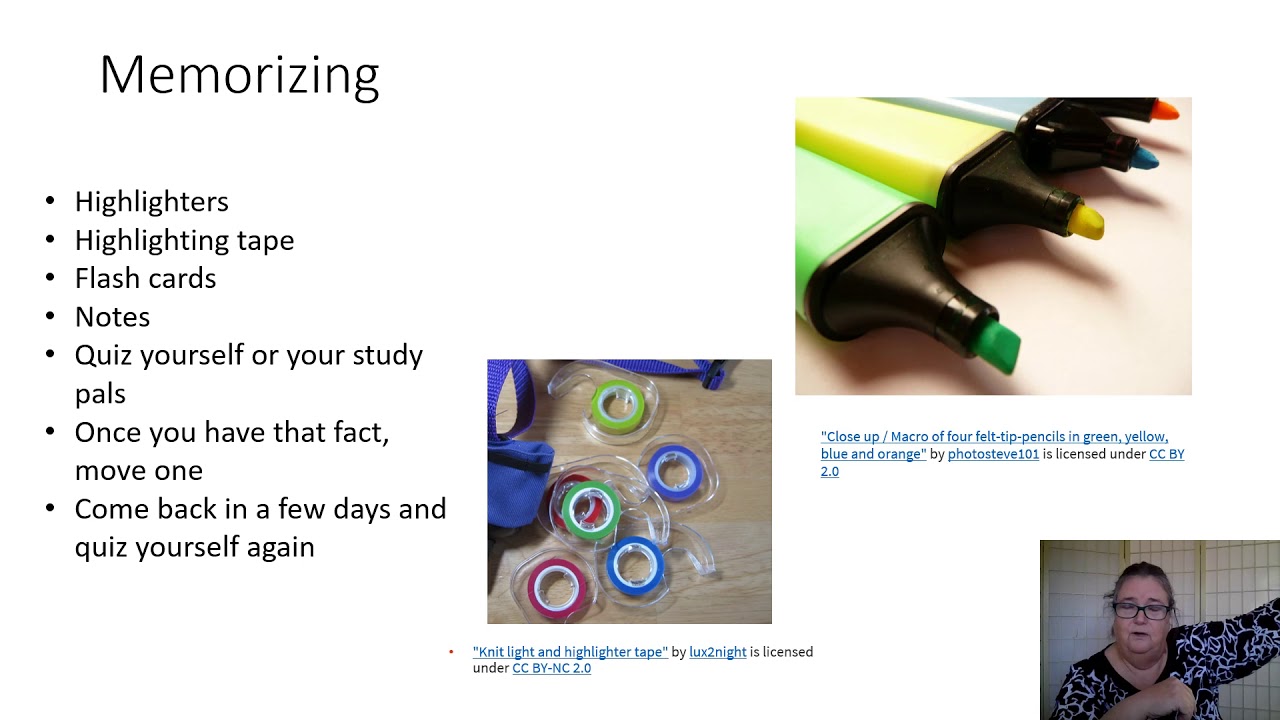 Memorizing

• Highlighters
• Highlighting tape
• Flash cards
• Notes
• Quiz yourself or your study pals
• Once you have that fact, move one
• Come back in a few days and quiz yourself again

"Close up / Macro of four felt-tip-pencils in green, yellow, blue and orange" by photosteve101 is licensed under CC BY 2.0

• "Knit light and highlighter tape" by lux2night is licensed under CC BY-NC 2.0